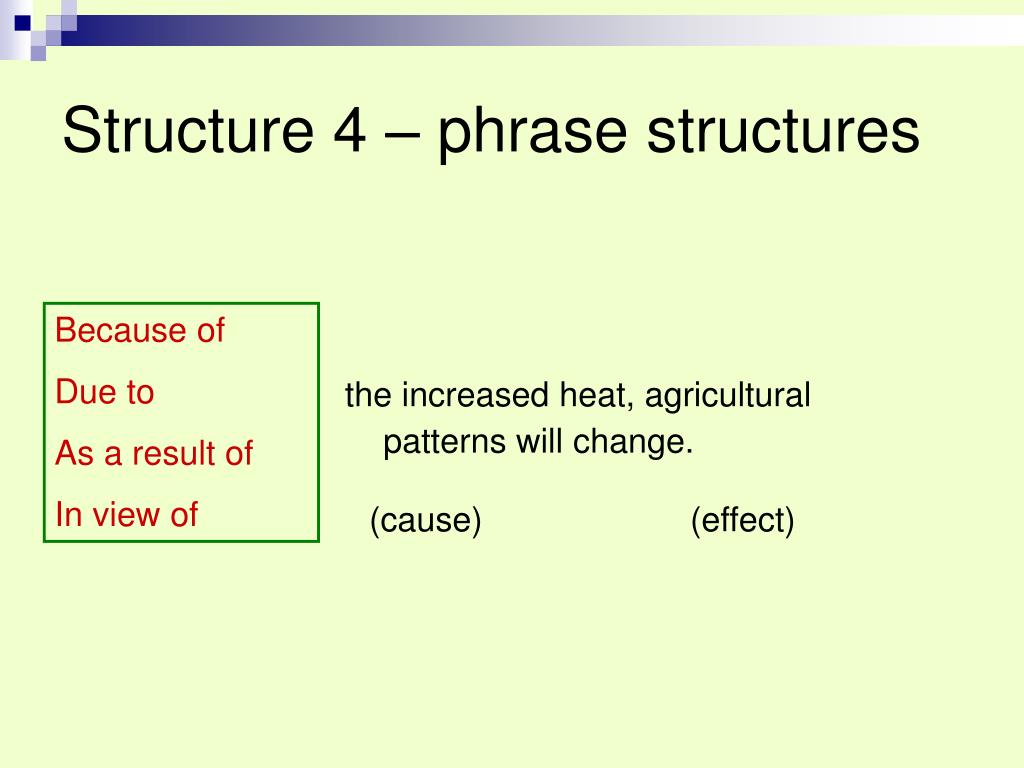 Structure 4 – phrase structures

Because of
Due to
As a result of
In view of

the increased heat, agricultural patterns will change.

(cause) (effect)